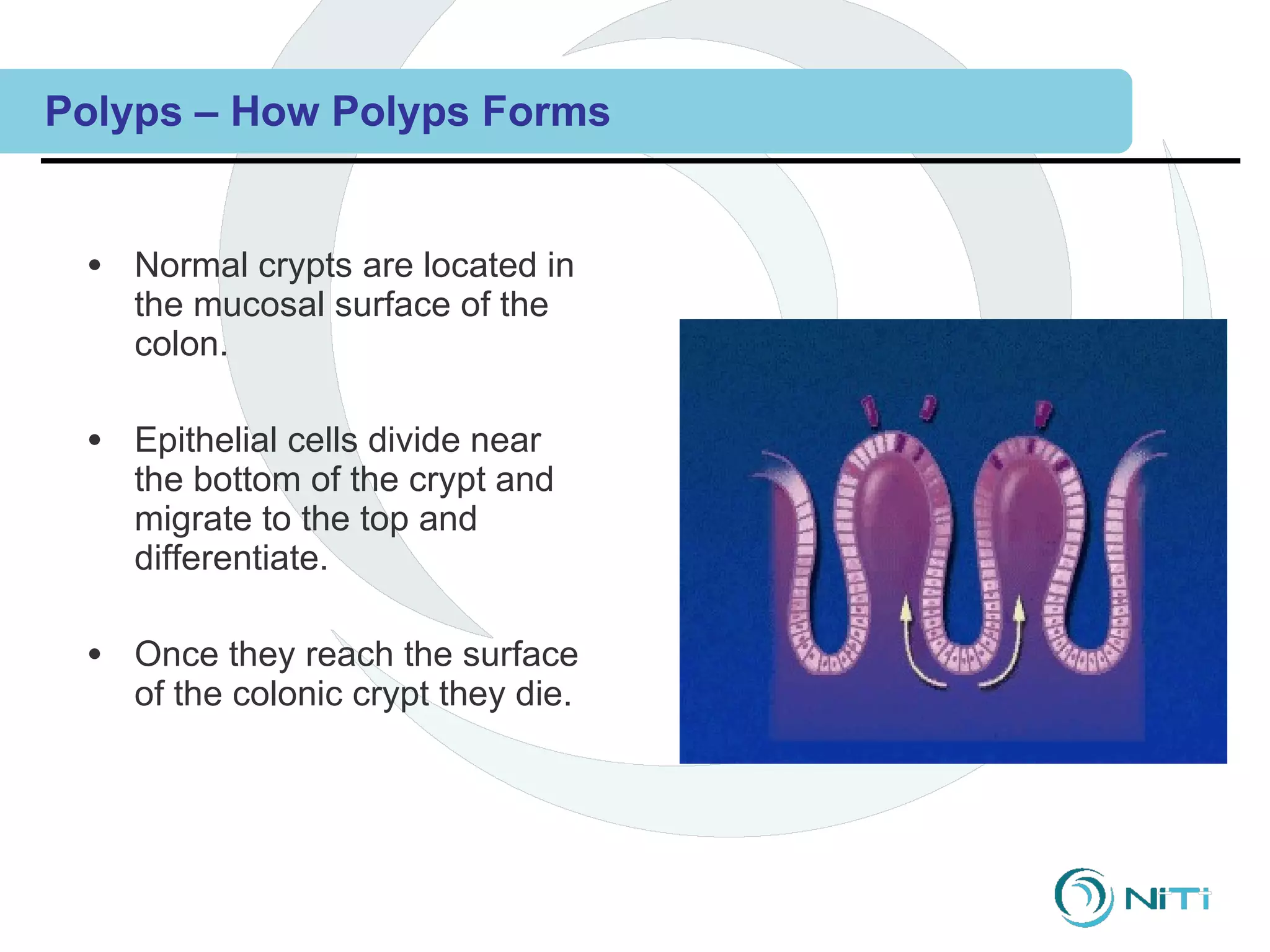 Polyps – How Polyps Forms

• Normal crypts are located in the mucosal surface of the colon.

• Epithelial cells divide near the bottom of the crypt and migrate to the top and differentiate.

• Once they reach the surface of the colonic crypt they die.

NiTi